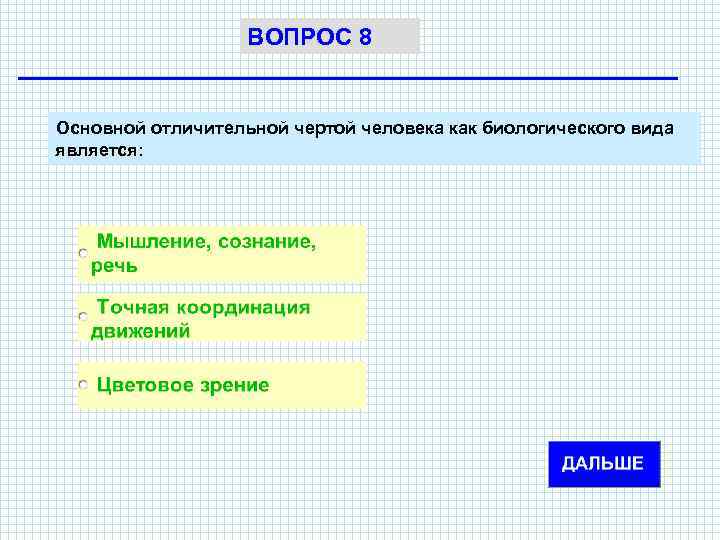 ВОПРОС 8

Основной отличительной чертой человека как биологического вида является:

Мышление, сознание, речь

Точная координация движений

Цветовое зрение

ДАЛЬШЕ